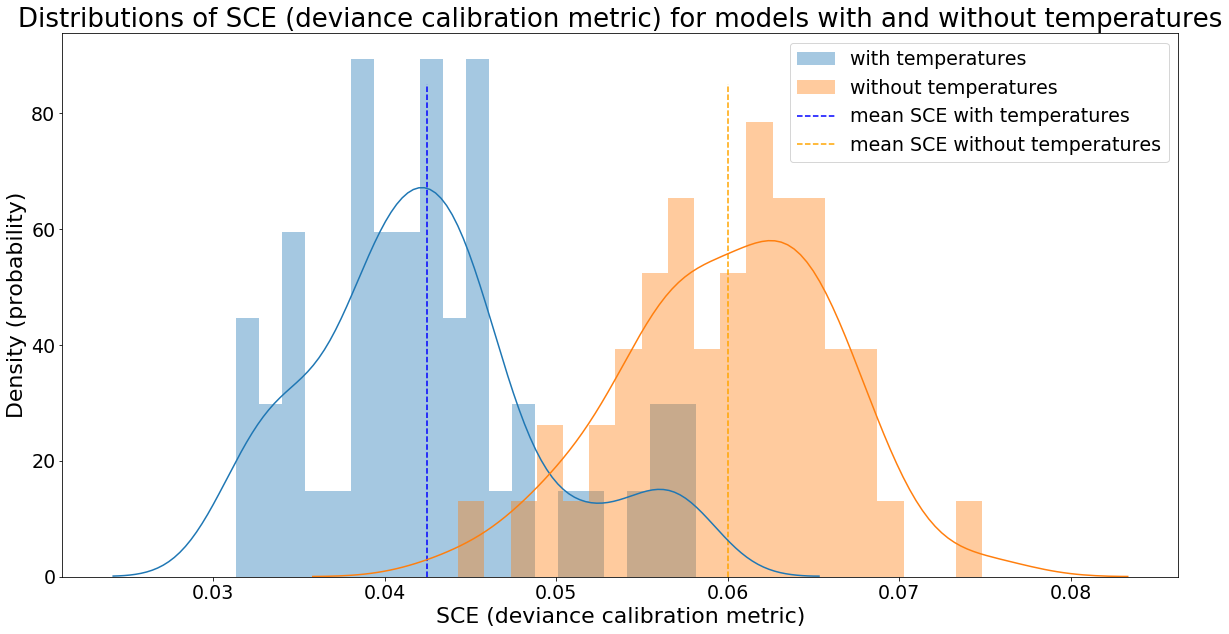 Distributions of SCE (deviance calibration metric) for models with and without temperatures

with temperatures
without temperatures
mean SCE with temperatures
mean SCE without temperatures

Density (probability)

80
60
40
20
0

0.03
0.04
0.05
0.06
0.07
0.08

SCE (deviance calibration metric)